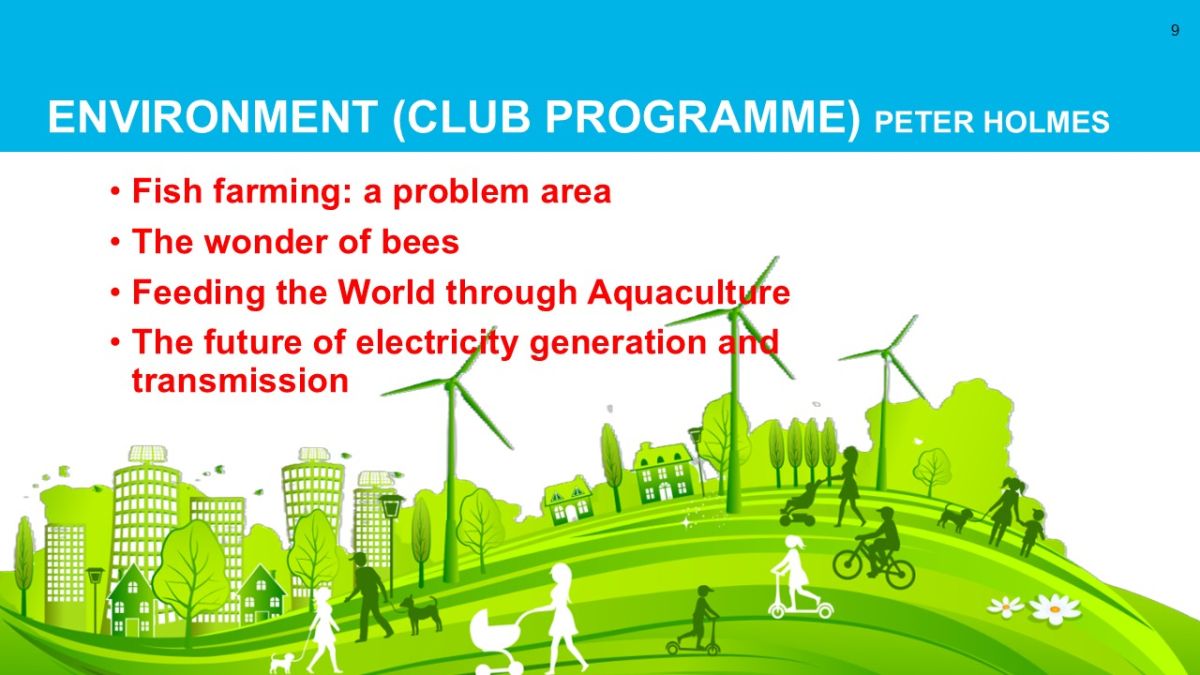 9

ENVIRONMENT (CLUB PROGRAMME) PETER HOLMES

• Fish farming: a problem area
• The wonder of bees
• Feeding the World through Aquaculture
• The future of electricity generation and transmission